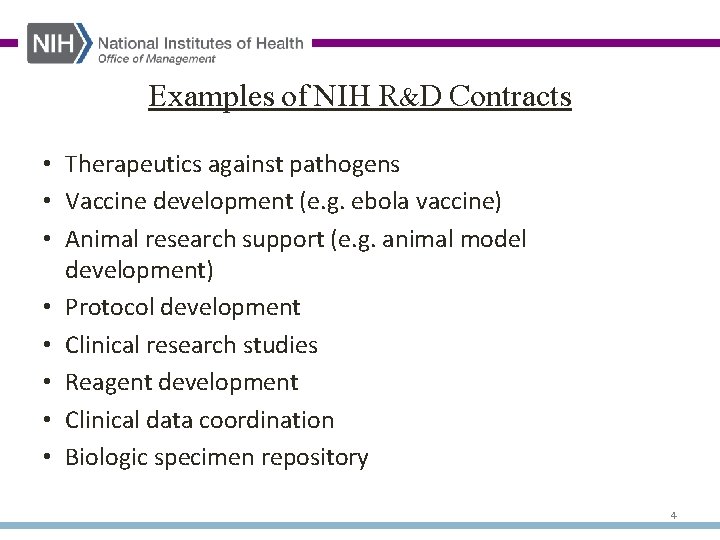 NIH National Institutes of Health
Office of Management

Examples of NIH R&D Contracts

• Therapeutics against pathogens
• Vaccine development (e.g. ebola vaccine)
• Animal research support (e.g. animal model development)
• Protocol development
• Clinical research studies
• Reagent development
• Clinical data coordination
• Biologic specimen repository

4